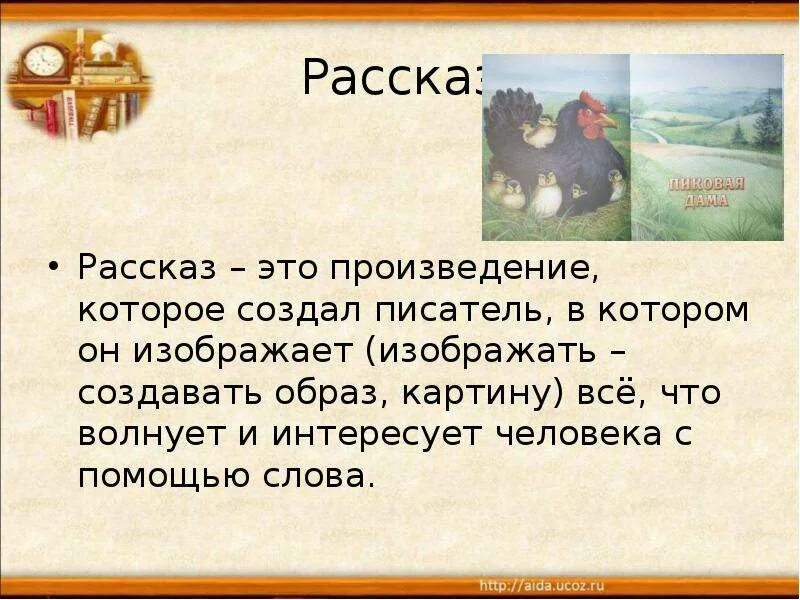 Рассказ

ПИКОВАЯ ДАМА

• Рассказ – это произведение, которое создал писатель, в котором он изображает (изображать – создавать образ, картину) всё, что волнует и интересует человека с помощью слова.

http://aida.ucoz.ru